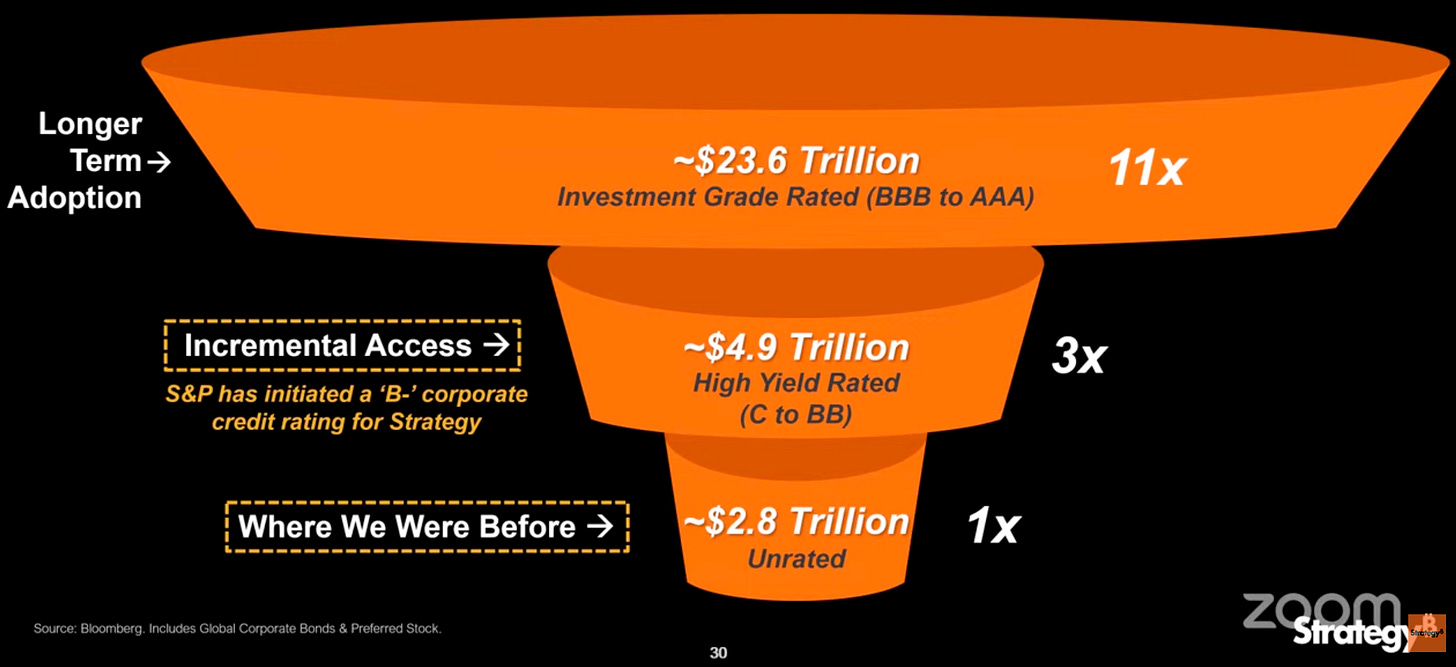 Longer Term → Adoption

~$23.6 Trillion
Investment Grade Rated (BBB to AAA)

11x

Incremental Access →

S&P has initiated a 'B-' corporate credit rating for Strategy

~$4.9 Trillion
High Yield Rated (C to BB)

3x

Where We Were Before →

~$2.8 Trillion
Unrated

1x

Source: Bloomberg. Includes Global Corporate Bonds & Preferred Stock.

30

zoom

Strategy

Strategy